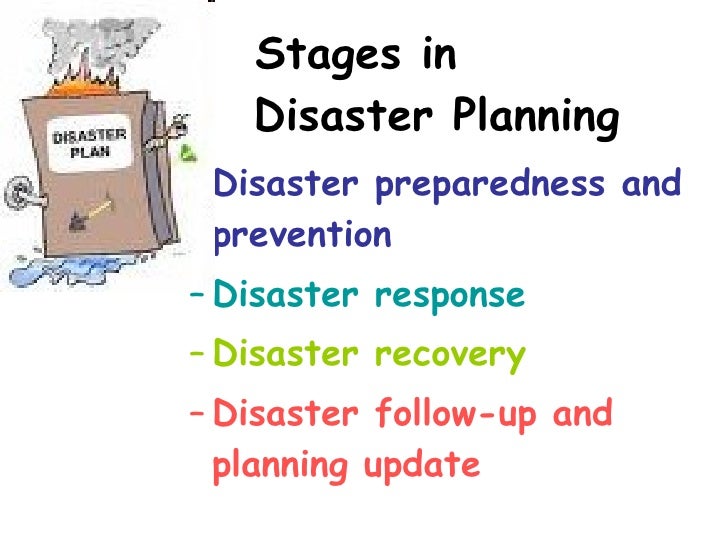 DISASTER PLAN

Stages in Disaster Planning

Disaster preparedness and prevention

– Disaster response

– Disaster recovery

– Disaster follow-up and planning update